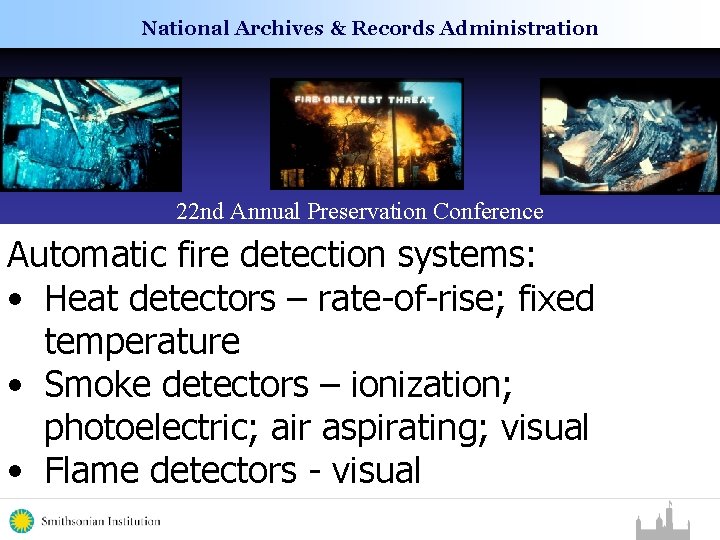 National Archives & Records Administration

FIRE GREATEST THREAT

22nd Annual Preservation Conference

Automatic fire detection systems:
• Heat detectors – rate-of-rise; fixed temperature
• Smoke detectors – ionization; photoelectric; air aspirating; visual
• Flame detectors - visual

Smithsonian Institution